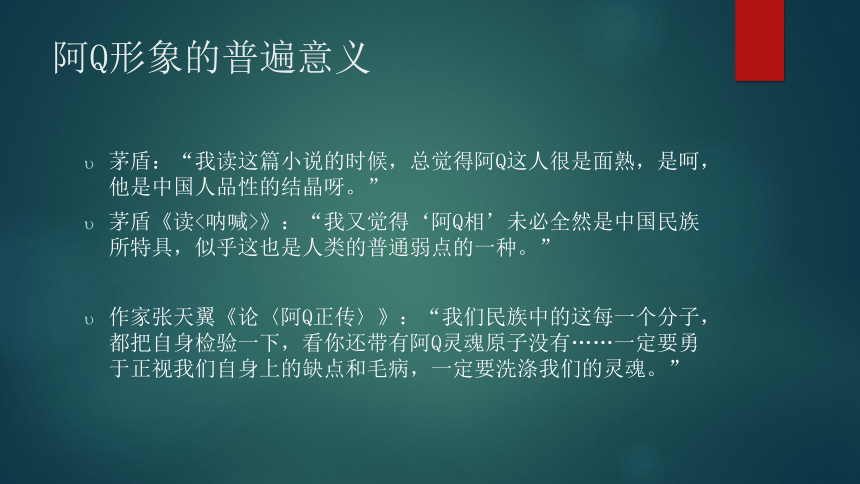 阿Q形象的普遍意义

υ 茅盾：“我读这篇小说的时候，总觉得阿Q这人很是面熟，是呵，他是中国人品性的结晶呀。”

υ 茅盾《读<呐喊>》：“我又觉得‘阿Q相’未必全然是中国民族所特具，似乎这也是人类的普通弱点的一种。”

υ 作家张天翼《论〈阿Q正传〉》：“我们民族中的这每一个分子，都把自身检验一下，看你还带有阿Q灵魂原子没有……一定要勇于正视我们自身上的缺点和毛病，一定要洗涤我们的灵魂。”